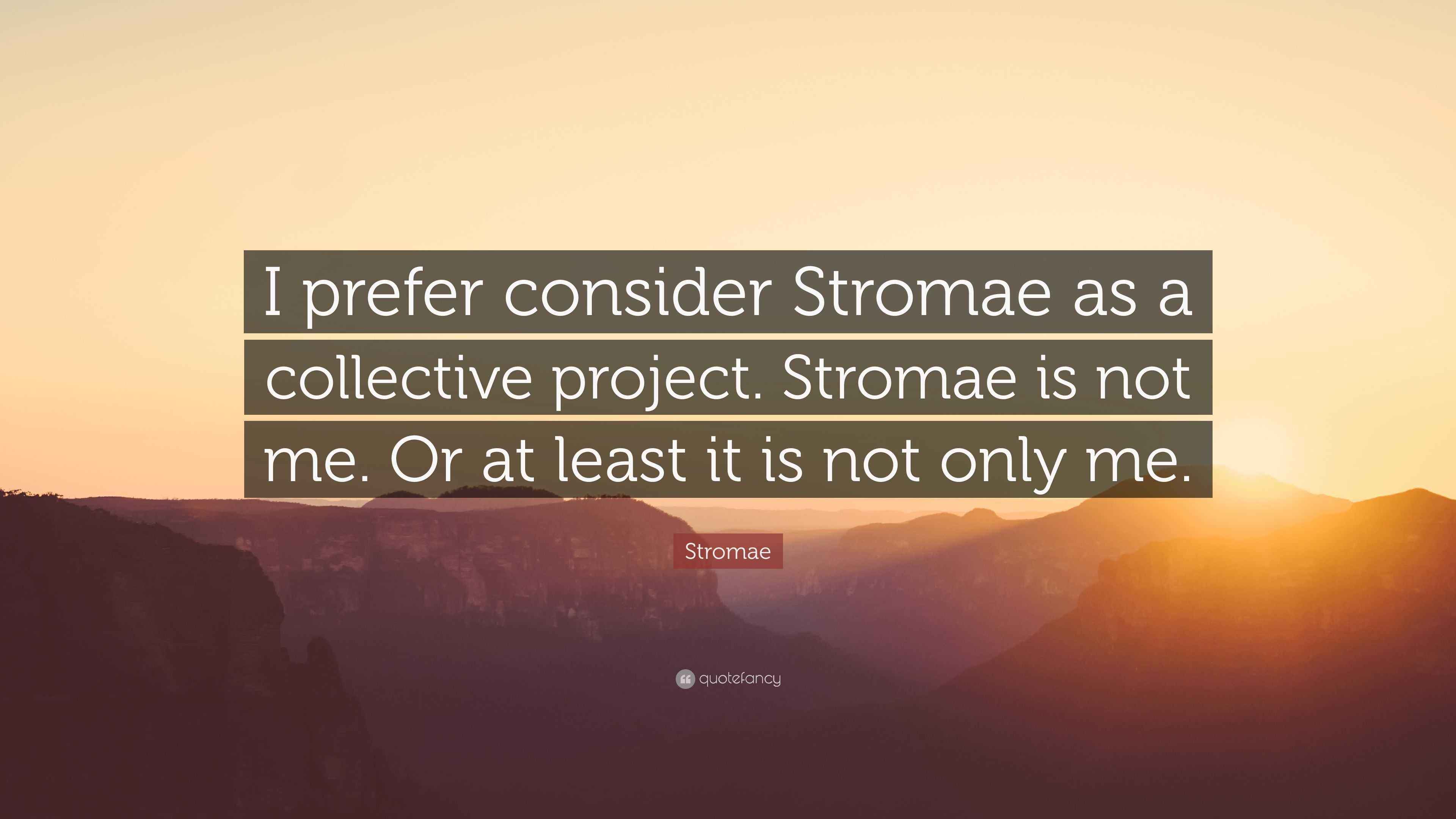 I prefer consider Stromae as a collective project. Stromae is not me. Or at least it is not only me.

Stromae

quotefancy